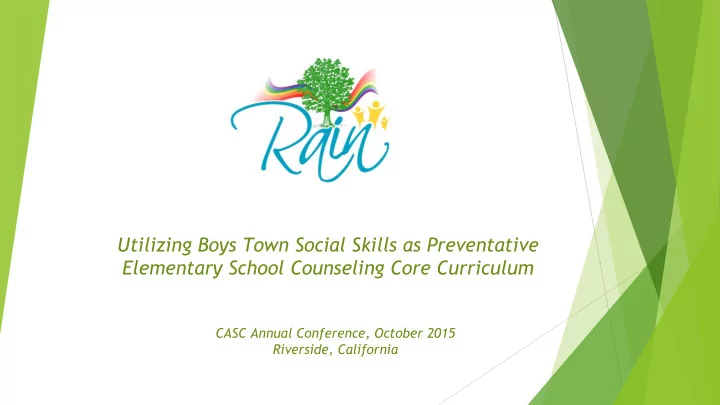 Rain

Utilizing Boys Town Social Skills as Preventative Elementary School Counseling Core Curriculum

CASC Annual Conference, October 2015
Riverside, California